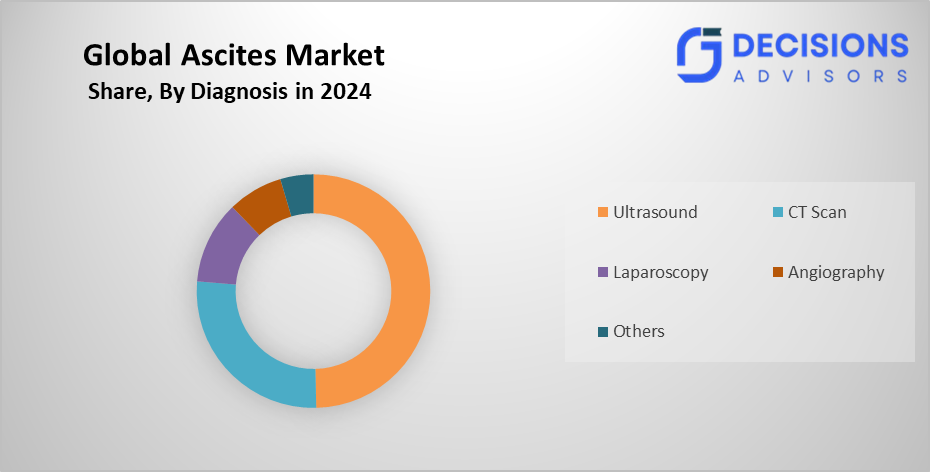 Global Ascites Market
Share, By Diagnosis in 2024

DECISIONS
ADVISORS

Ultrasound
CT Scan
Laparoscopy
Angiography
Others